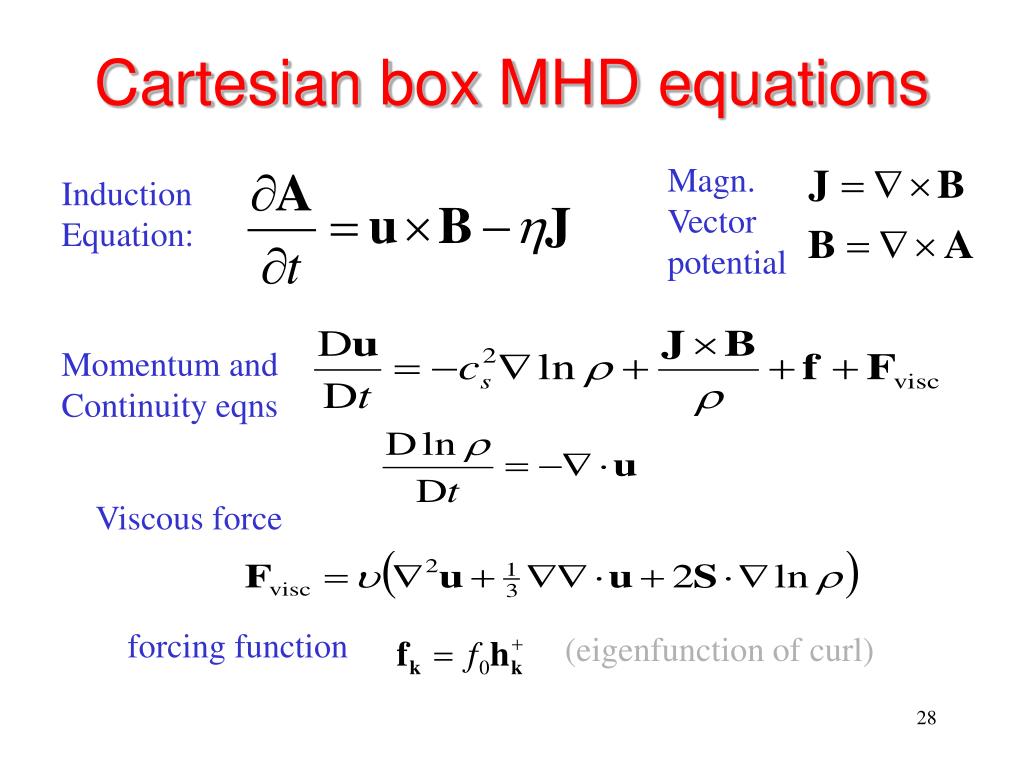 Cartesian box MHD equations

Induction Equation: $\frac{\partial \mathbf{A}}{\partial t} = \mathbf{u} \times \mathbf{B} - \eta \mathbf{J}$

Magn. Vector potential $\mathbf{J} = \nabla \times \mathbf{B}$
$\mathbf{B} = \nabla \times \mathbf{A}$

Momentum and Continuity eqns $\frac{\mathrm{D}\mathbf{u}}{\mathrm{D}t} = -c_s^2 \nabla \ln \rho + \frac{\mathbf{J} \times \mathbf{B}}{\rho} + \mathbf{f} + \mathbf{F}_{\mathrm{visc}}$

$\frac{\mathrm{D} \ln \rho}{\mathrm{D}t} = -\nabla \cdot \mathbf{u}$

Viscous force

$\mathbf{F}_{\mathrm{visc}} = \upsilon \left( \nabla^2 \mathbf{u} + \frac{1}{3} \nabla \nabla \cdot \mathbf{u} + 2\mathbf{S} \cdot \nabla \ln \rho \right)$

forcing function $\mathbf{f}_{\mathbf{k}} = f_0 \mathbf{h}_{\mathbf{k}}^{+}$ (eigenfunction of curl)

28